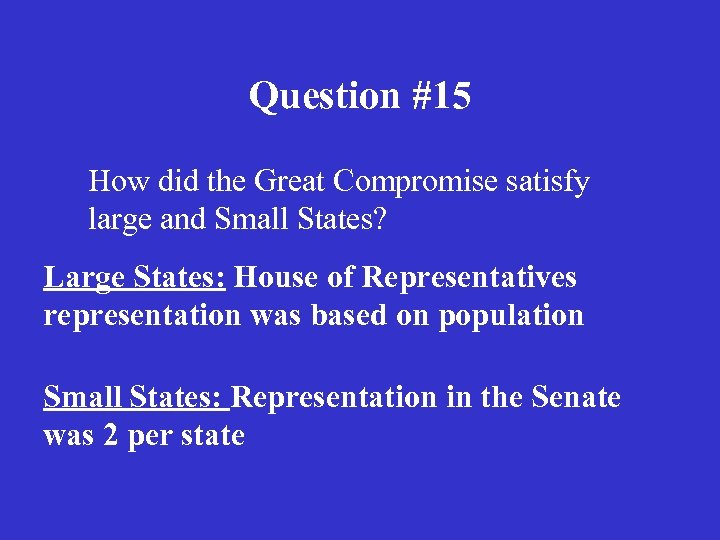 Question #15

How did the Great Compromise satisfy large and Small States?

Large States: House of Representatives representation was based on population

Small States: Representation in the Senate was 2 per state